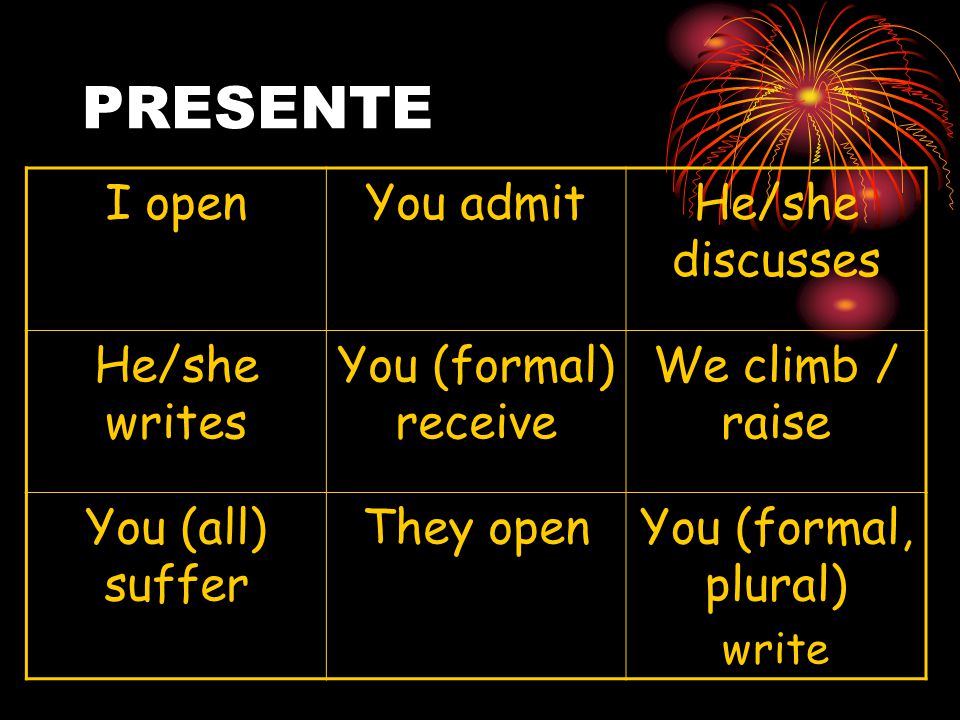 PRESENTE

| I open | You admit | He/she discusses |
|---|---|---|
| He/she writes | You (formal) receive | We climb / raise |
| You (all) suffer | They open | You (formal, plural) write |